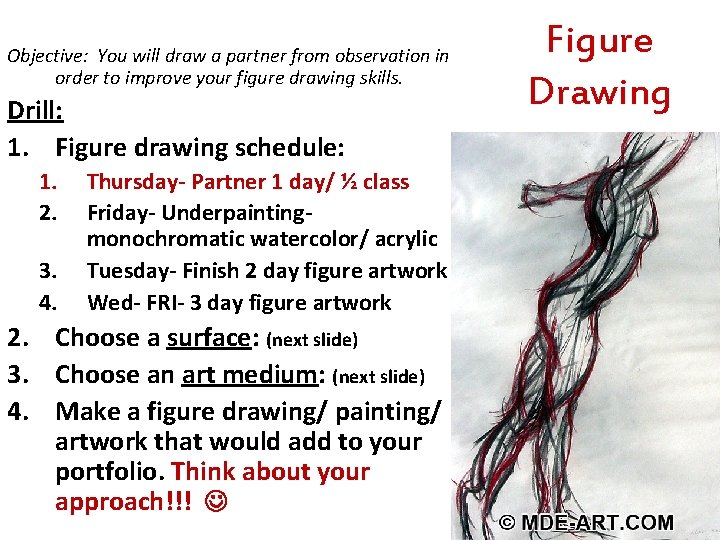 Figure Drawing

Objective: You will draw a partner from observation in order to improve your figure drawing skills.

Drill:

1. Figure drawing schedule:
   1. Thursday- Partner 1 day/ ½ class
   2. Friday- Underpainting- monochromatic watercolor/ acrylic
   3. Tuesday- Finish 2 day figure artwork
   4. Wed- FRI- 3 day figure artwork
2. Choose a surface: (next slide)
3. Choose an art medium: (next slide)
4. Make a figure drawing/ painting/ artwork that would add to your portfolio. Think about your approach!!! ☺

© MDE-ART.COM